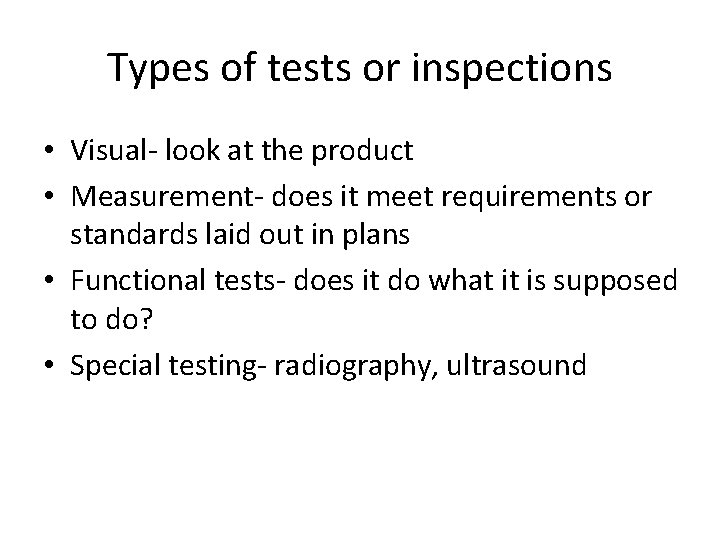 Types of tests or inspections

• Visual- look at the product
• Measurement- does it meet requirements or standards laid out in plans
• Functional tests- does it do what it is supposed to do?
• Special testing- radiography, ultrasound